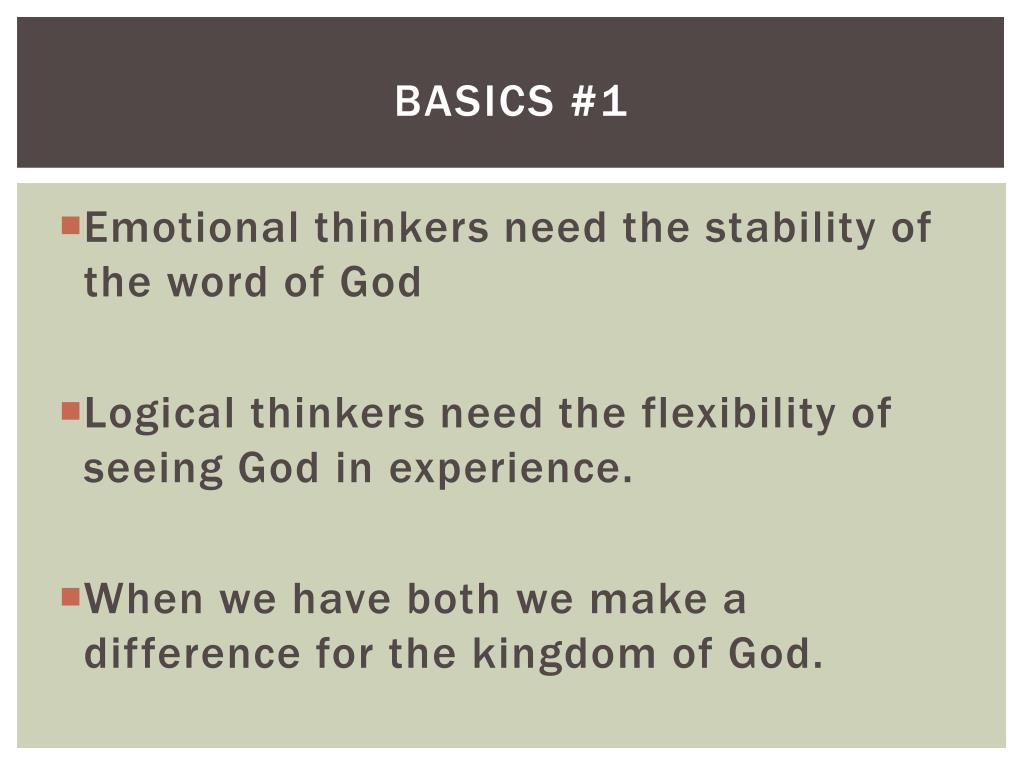 BASICS #1

Emotional thinkers need the stability of the word of God

Logical thinkers need the flexibility of seeing God in experience.

When we have both we make a difference for the kingdom of God.